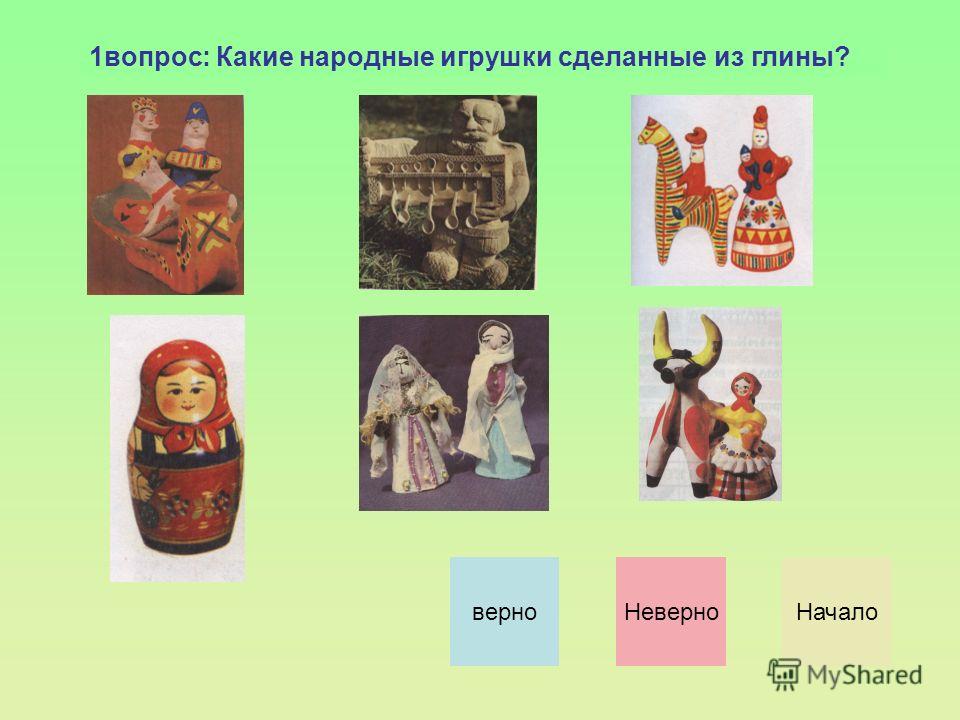 1вопрос: Какие народные игрушки сделанные из глины?

верно

Неверно

Начало

MyShared